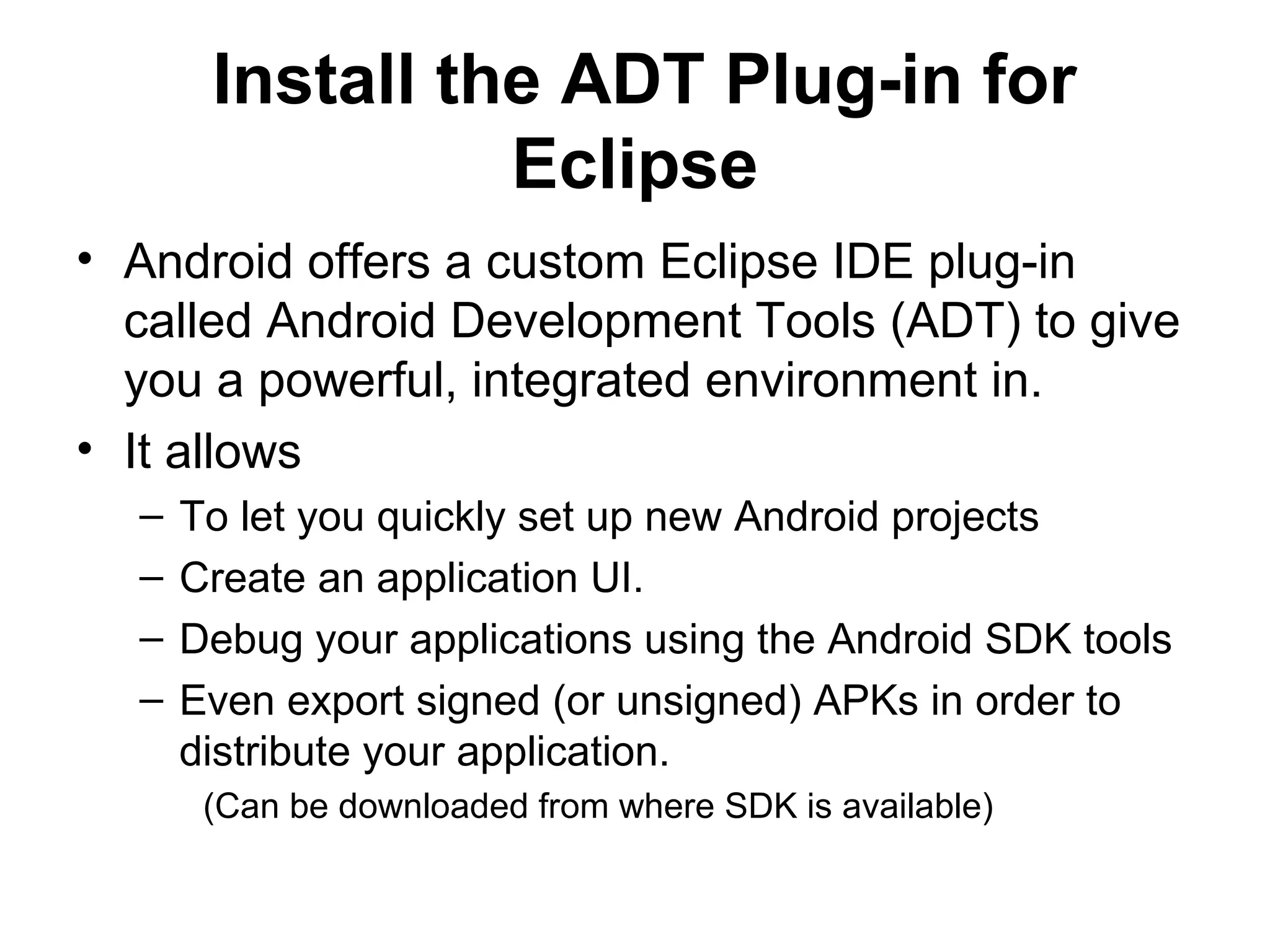 Install the ADT Plug-in for Eclipse

• Android offers a custom Eclipse IDE plug-in called Android Development Tools (ADT) to give you a powerful, integrated environment in.
• It allows
– To let you quickly set up new Android projects
– Create an application UI.
– Debug your applications using the Android SDK tools
– Even export signed (or unsigned) APKs in order to distribute your application.
(Can be downloaded from where SDK is available)